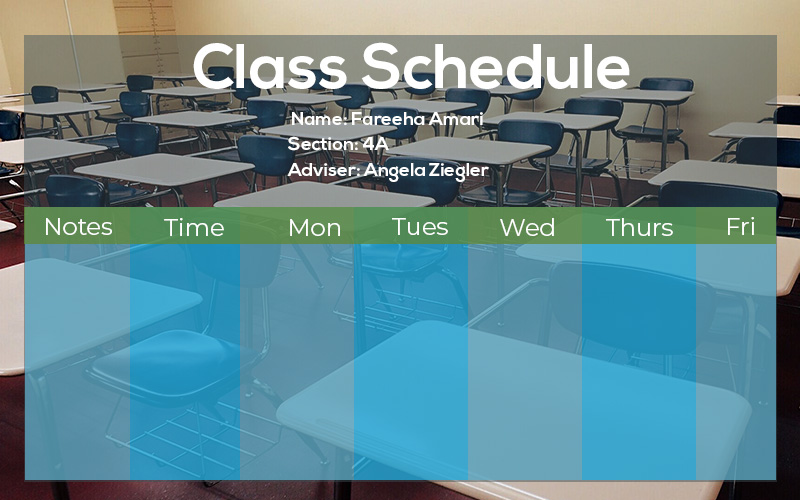 Class Schedule

Name: Fareeha Amari
Section: 4A
Adviser: Angela Ziegler

| Notes | Time | Mon | Tues | Wed | Thurs | Fri |
|---|---|---|---|---|---|---|
| | | | | | | |